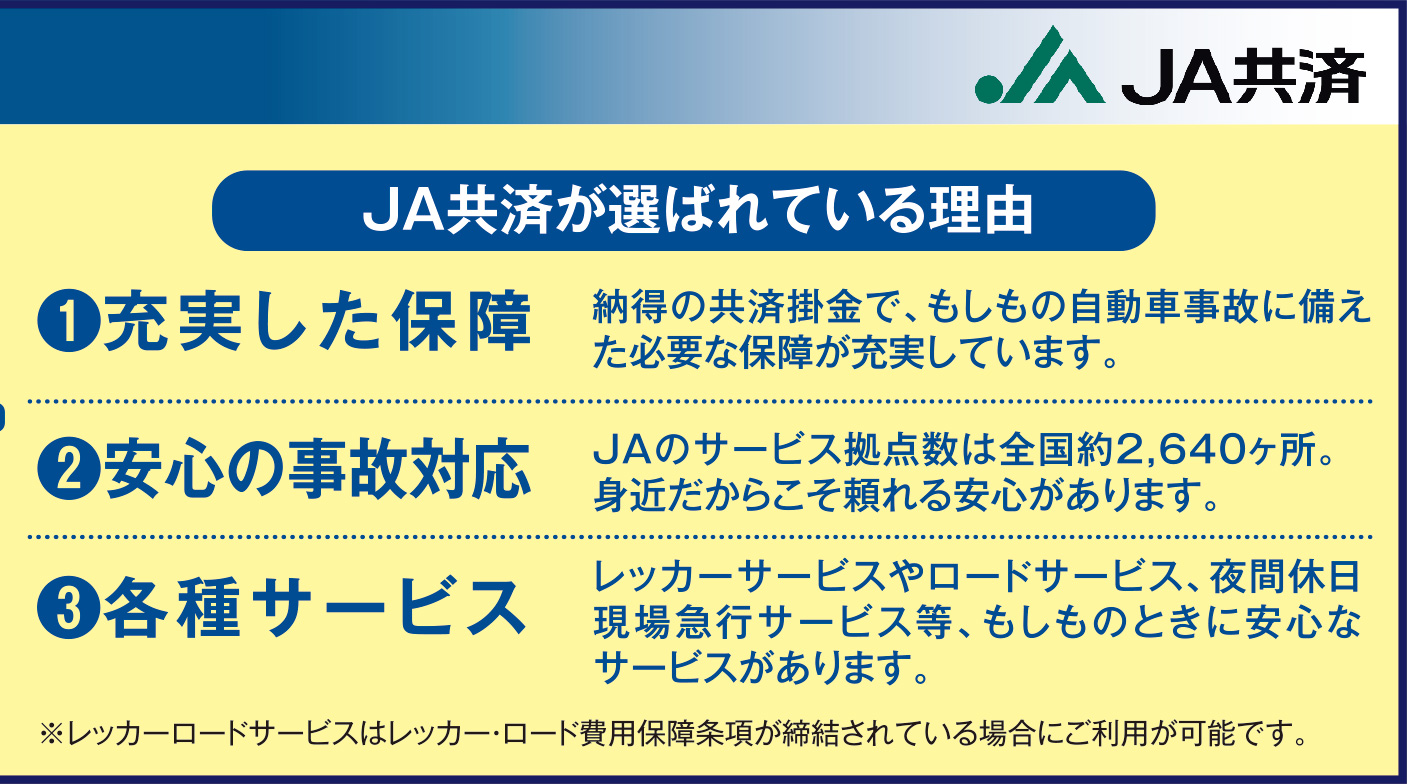 JA共済

JA共済が選ばれている理由

❶充実した保障

納得の共済掛金で、もしもの自動車事故に備えた必要な保障が充実しています。

❷安心の事故対応

JAのサービス拠点数は全国約2,640ヶ所。身近だからこそ頼れる安心があります。

❸各種サービス

レッカーサービスやロードサービス、夜間休日現場急行サービス等、もしものときに安心なサービスがあります。

※レッカーロードサービスはレッカー・ロード費用保障条項が締結されている場合にご利用が可能です。